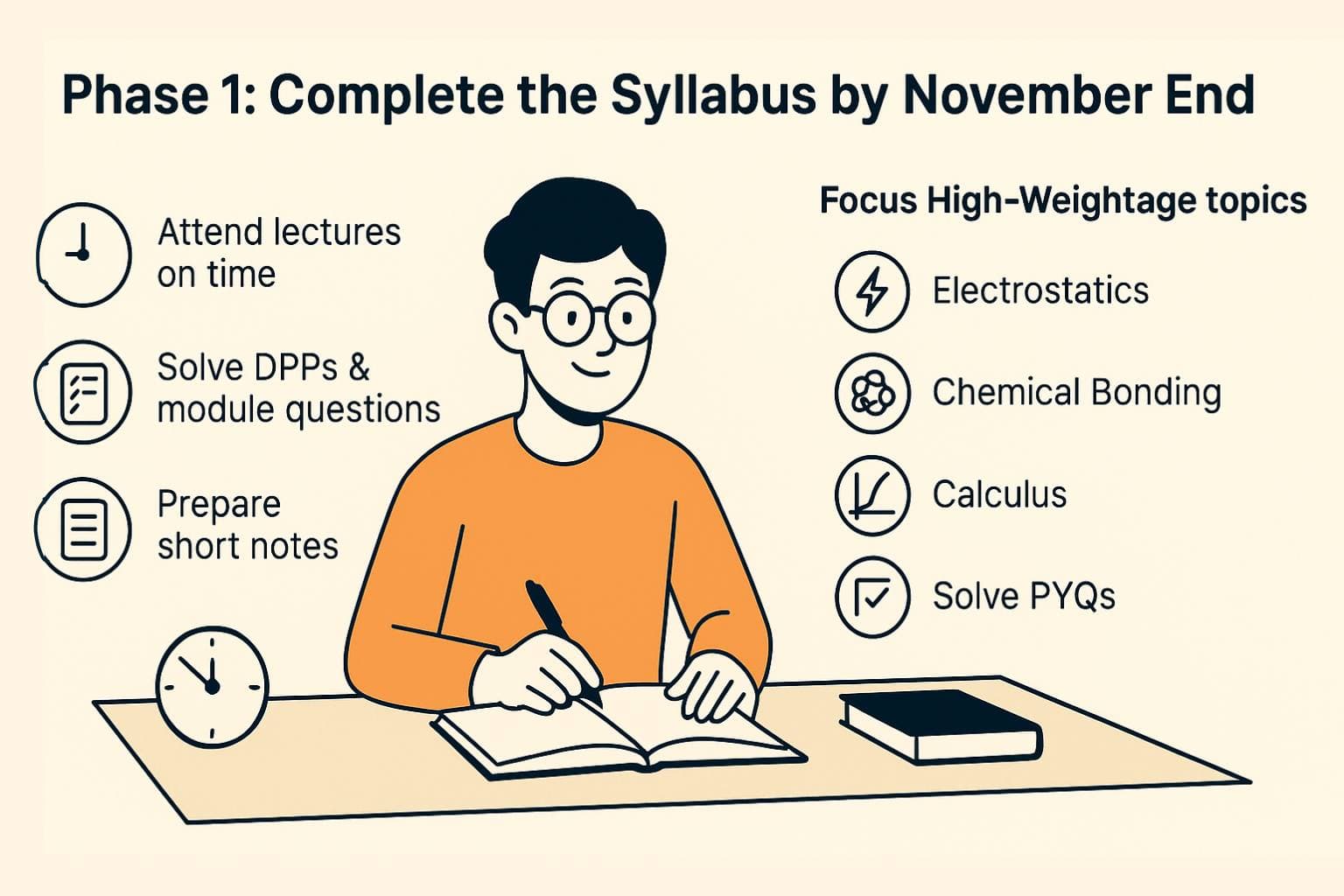 Phase 1: Complete the Syllabus by November End

Attend lectures on time

Solve DPPs & module questions

Prepare short notes

Focus High-Weightage topics

Electrostatics

Chemical Bonding

Calculus

Solve PYQs